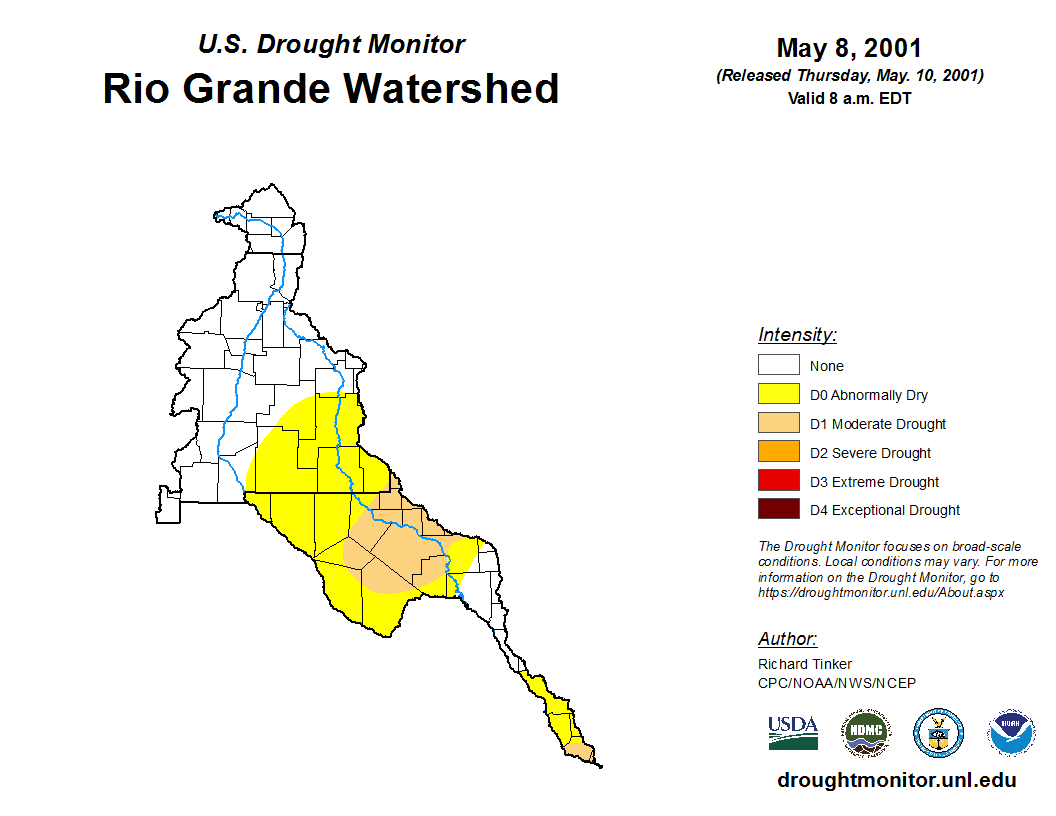 U.S. Drought Monitor
Rio Grande Watershed

May 8, 2001
(Released Thursday, May. 10, 2001)
Valid 8 a.m. EDT

Intensity:
None
D0 Abnormally Dry
D1 Moderate Drought
D2 Severe Drought
D3 Extreme Drought
D4 Exceptional Drought

The Drought Monitor focuses on broad-scale conditions. Local conditions may vary. For more information on the Drought Monitor, go to https://droughtmonitor.unl.edu/About.aspx

Author:
Richard Tinker
CPC/NOAA/NWS/NCEP

USDA
NDMC
NOAA

droughtmonitor.unl.edu